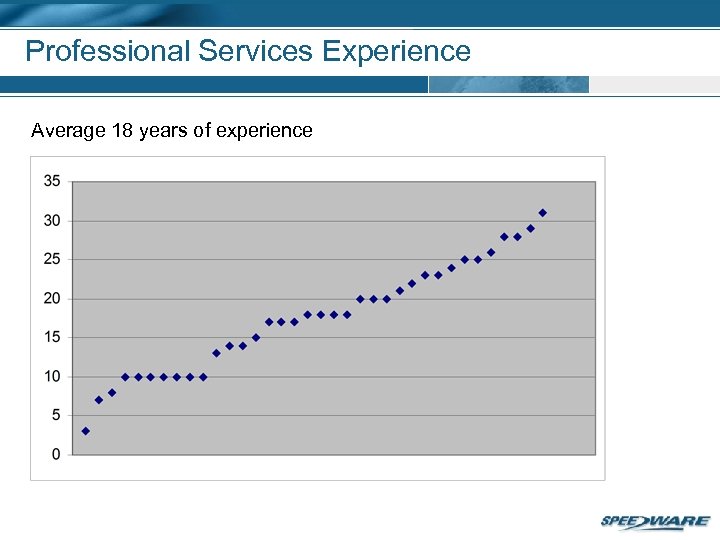 Professional Services Experience

Average 18 years of experience

35
30
25
20
15
10
5
0

SPEEDWARE